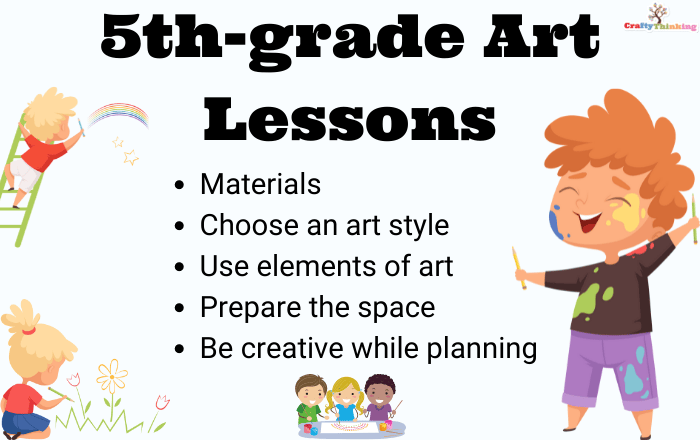 5th-grade Art Lessons

CraftyThinking

- Materials
- Choose an art style
- Use elements of art
- Prepare the space
- Be creative while planning